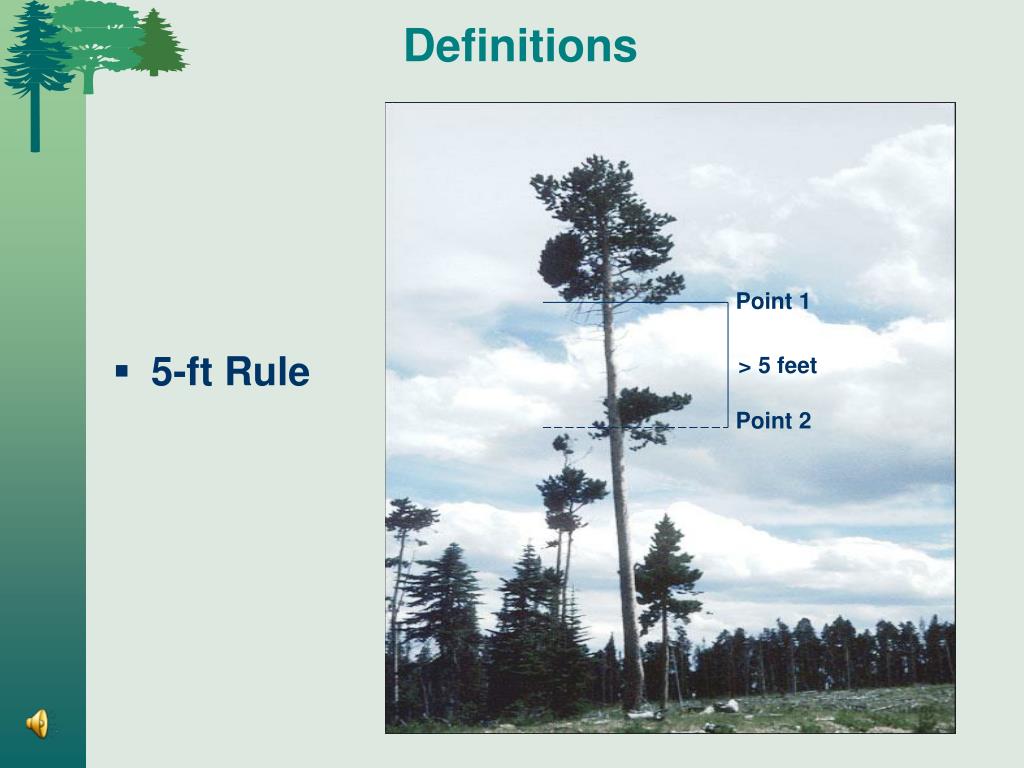 Definitions

▪ 5-ft Rule

Point 1

> 5 feet

Point 2